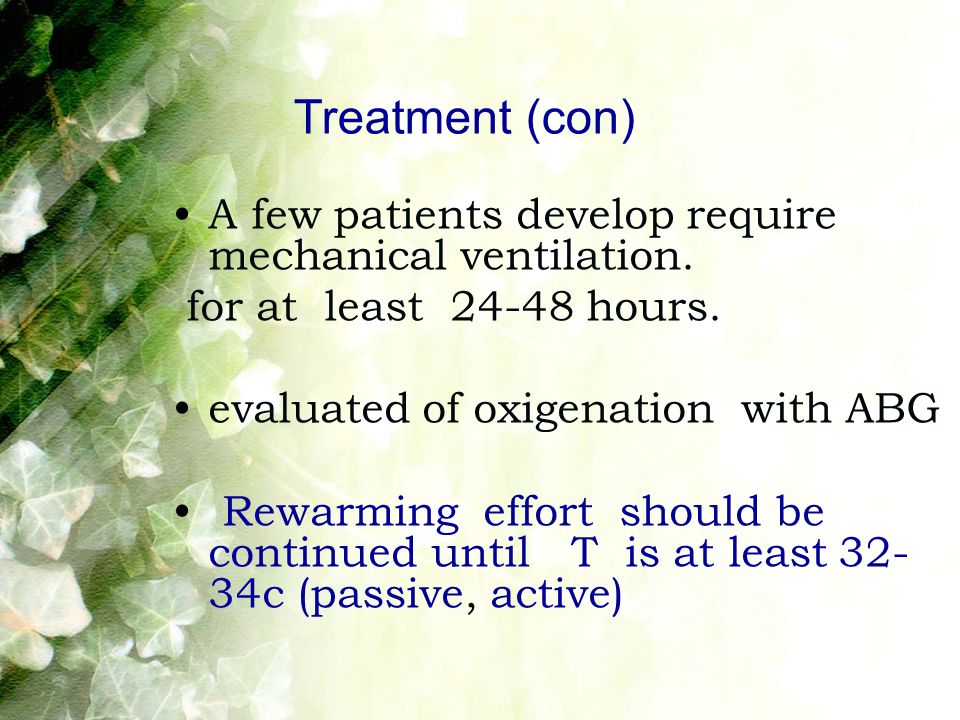 Treatment (con)

• A few patients develop require mechanical ventilation.

for at least 24-48 hours.

• evaluated of oxigenation with ABG

• Rewarming effort should be continued until T is at least 32-34c (passive, active)